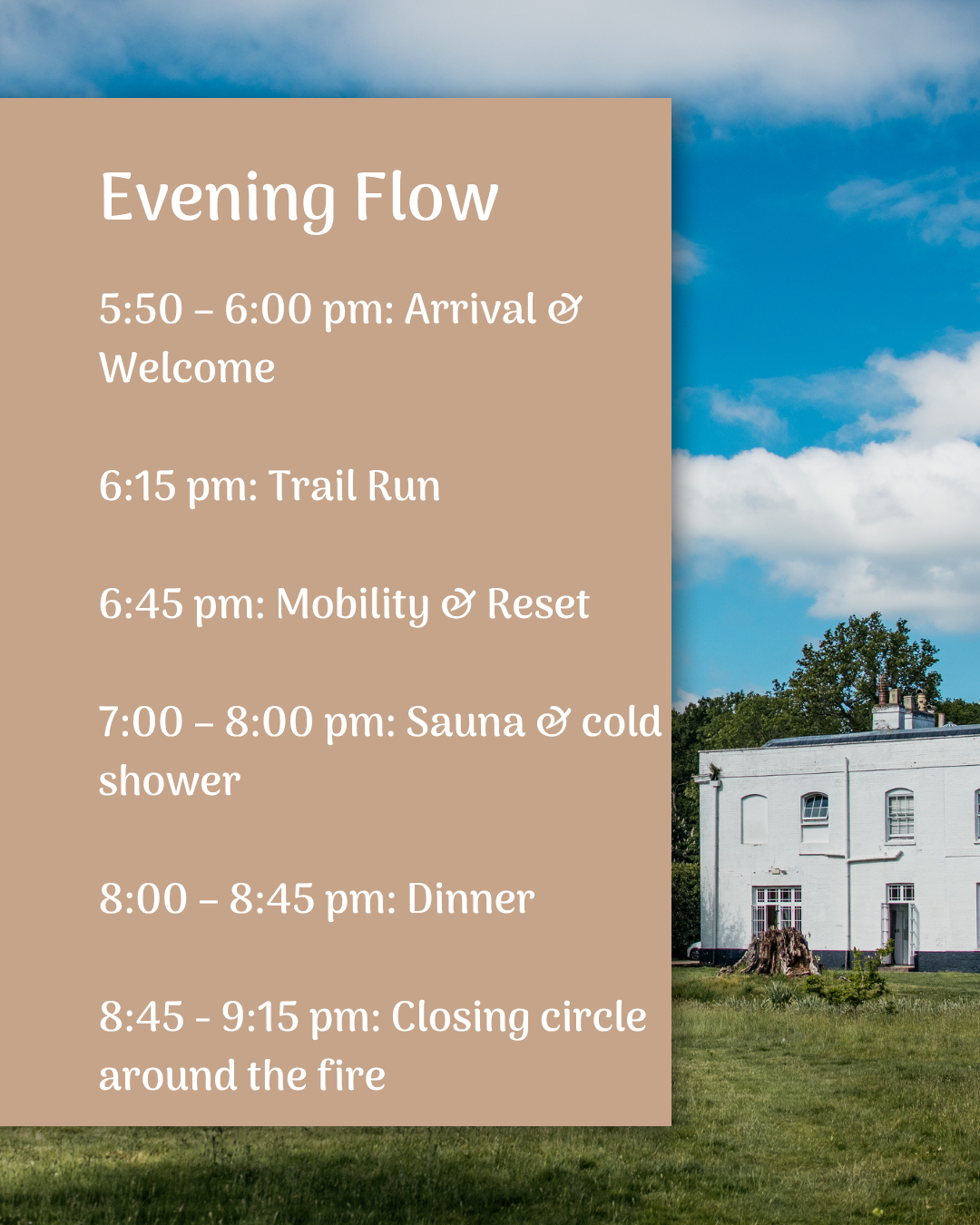 Evening Flow

5:50 – 6:00 pm: Arrival & Welcome

6:15 pm: Trail Run

6:45 pm: Mobility & Reset

7:00 – 8:00 pm: Sauna & cold shower

8:00 – 8:45 pm: Dinner

8:45 - 9:15 pm: Closing circle around the fire